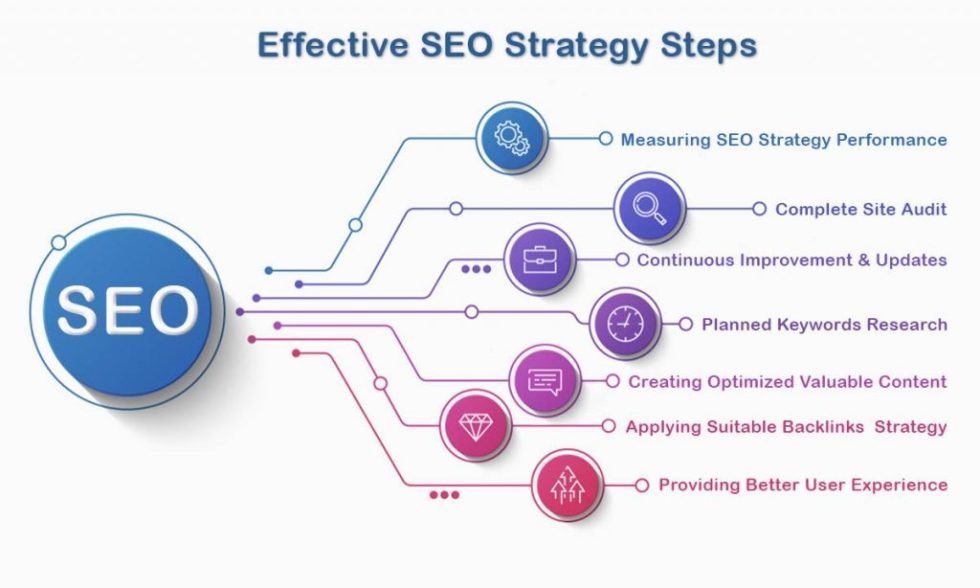 Effective SEO Strategy Steps

SEO

Measuring SEO Strategy Performance

Complete Site Audit

Continuous Improvement & Updates

Planned Keywords Research

Creating Optimized Valuable Content

Applying Suitable Backlinks Strategy

Providing Better User Experience